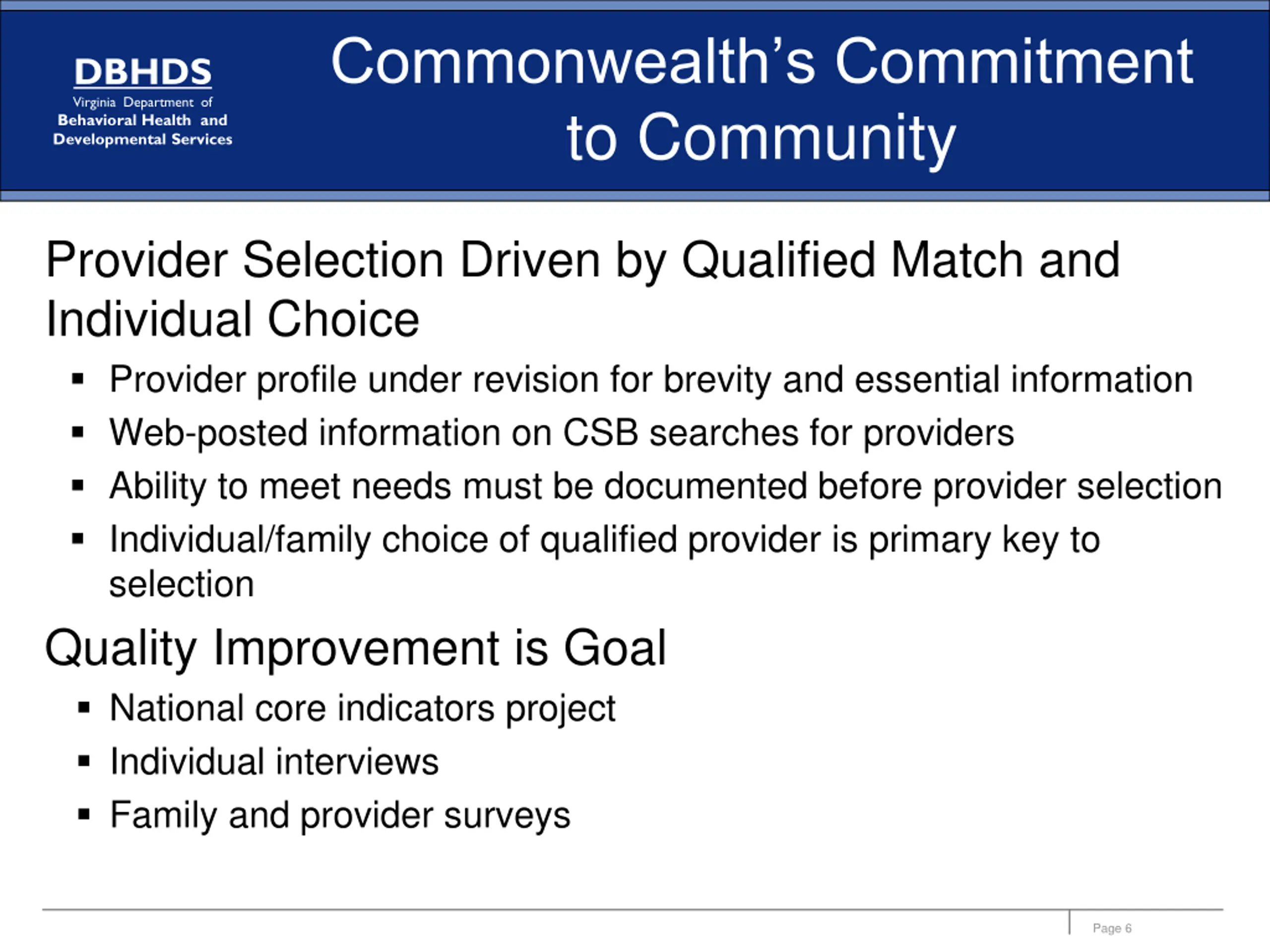 DBHDS
Virginia Department of
Behavioral Health and
Developmental Services

Commonwealth's Commitment to Community

Provider Selection Driven by Qualified Match and Individual Choice

▪ Provider profile under revision for brevity and essential information
▪ Web-posted information on CSB searches for providers
▪ Ability to meet needs must be documented before provider selection
▪ Individual/family choice of qualified provider is primary key to selection

Quality Improvement is Goal

▪ National core indicators project
▪ Individual interviews
▪ Family and provider surveys

Page 6